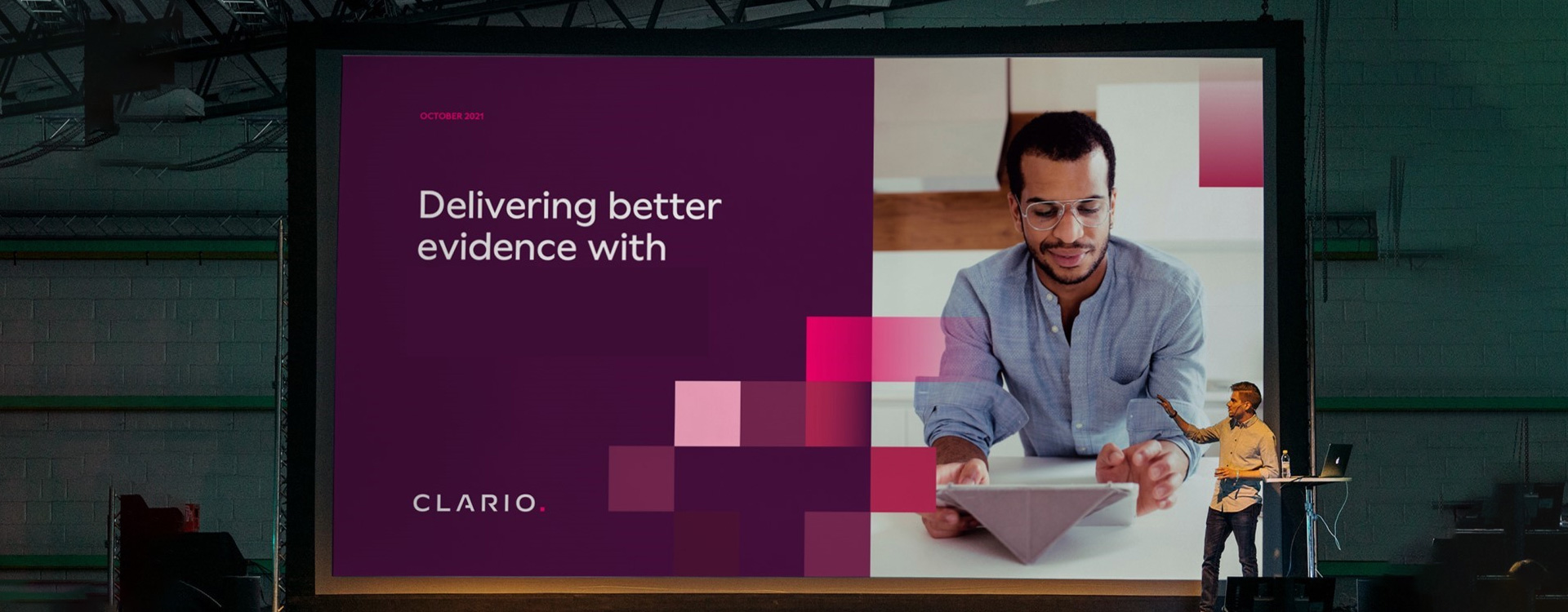 OCTOBER 2021

Delivering better evidence with

CLARIO.